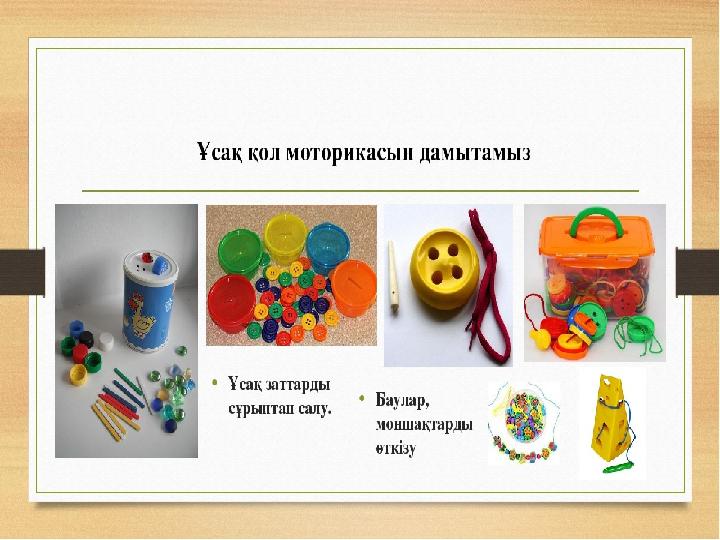 Ұсақ қол моторикасын дамытамыз

• Ұсақ заттарды сұрыптап салу.

• Баулар, моншақтарды өткізу